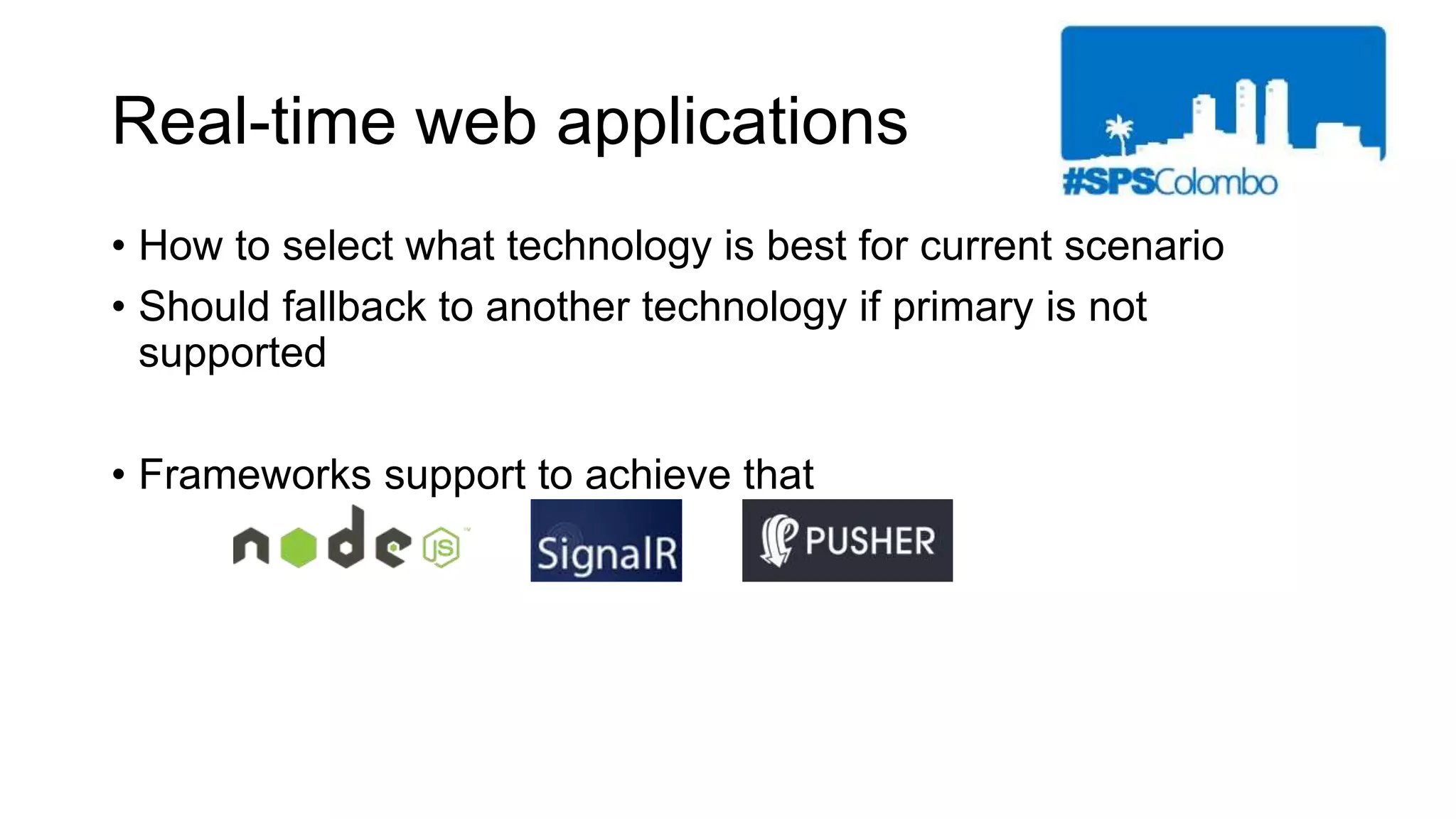 Real-time web applications

#SPSColombo

• How to select what technology is best for current scenario
• Should fallback to another technology if primary is not supported

• Frameworks support to achieve that

node JS

SignalR

PUSHER